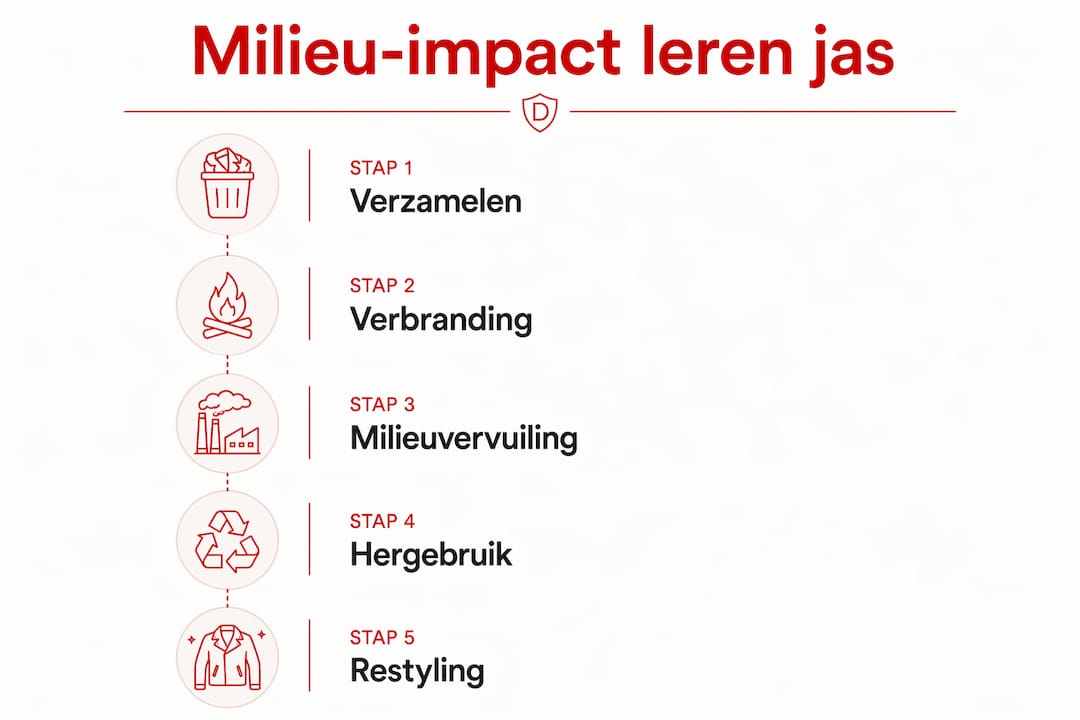 Milieu-impact leren jas

D

STAP 1
Verzamelen

STAP 2
Verbranding

STAP 3
Milieuvervuiling

STAP 4
Hergebruik

STAP 5
Restyling